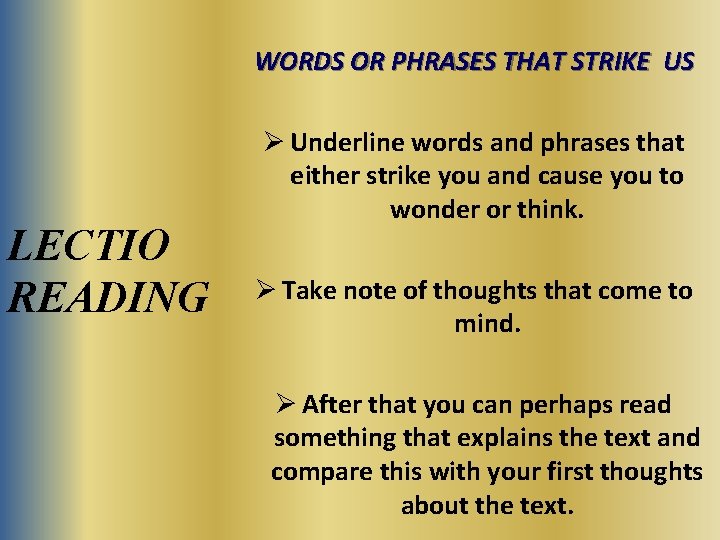 LECTIO READING

WORDS OR PHRASES THAT STRIKE US

➢ Underline words and phrases that either strike you and cause you to wonder or think.

➢ Take note of thoughts that come to mind.

➢ After that you can perhaps read something that explains the text and compare this with your first thoughts about the text.